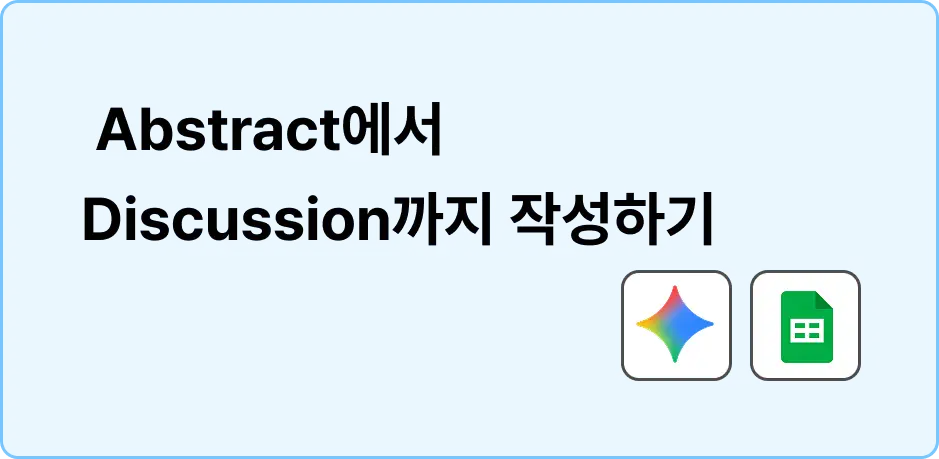 Abstract에서
Discussion까지 작성하기